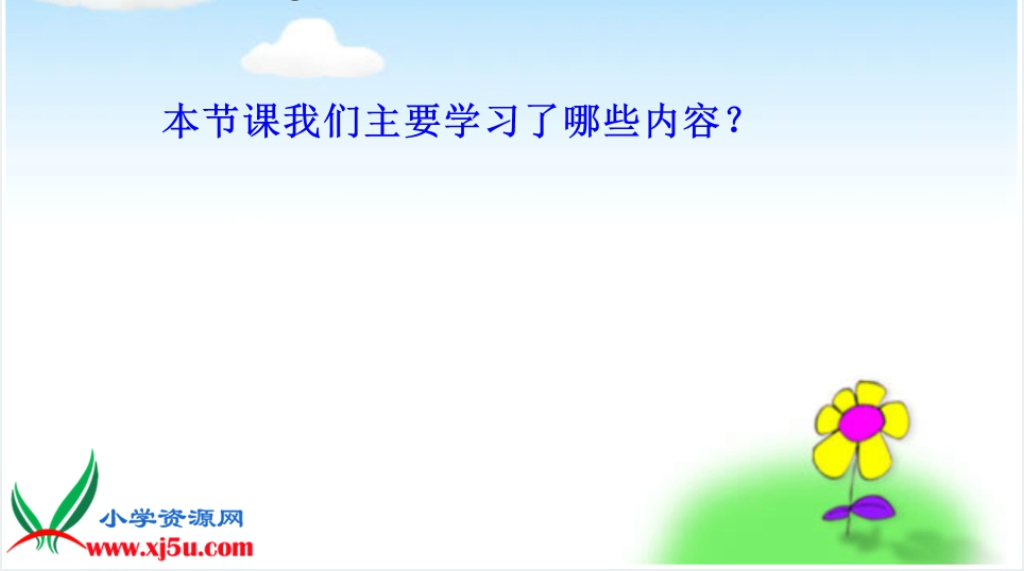 本节课我们主要学习了哪些内容？

小学资源网
www.xj5u.com